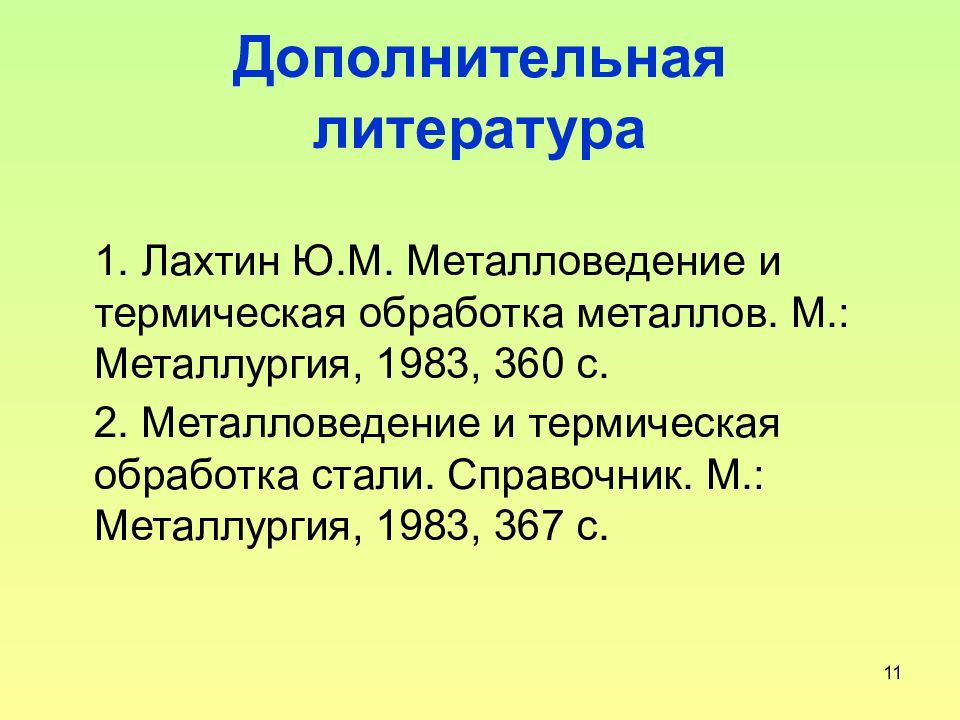 Дополнительная литература

1. Лахтин Ю.М. Металловедение и термическая обработка металлов. М.: Металлургия, 1983, 360 с.

2. Металловедение и термическая обработка стали. Справочник. М.: Металлургия, 1983, 367 с.

11